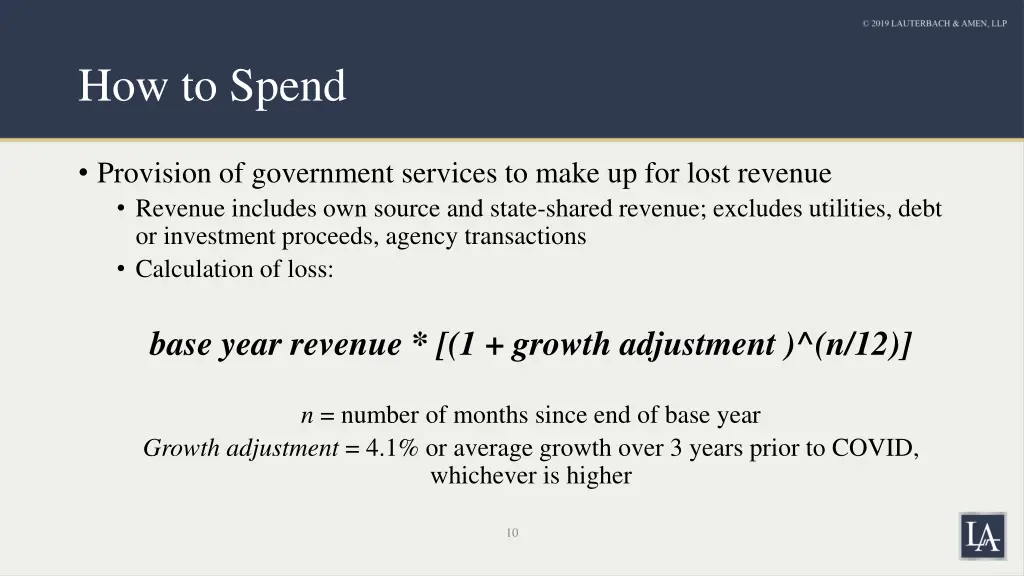 © 2019 LAUTERBACH & AMEN, LLP

How to Spend

• Provision of government services to make up for lost revenue
  • Revenue includes own source and state-shared revenue; excludes utilities, debt or investment proceeds, agency transactions
  • Calculation of loss:

base year revenue * [(1 + growth adjustment )^(n/12)]

n = number of months since end of base year
Growth adjustment = 4.1% or average growth over 3 years prior to COVID, whichever is higher

10

LA